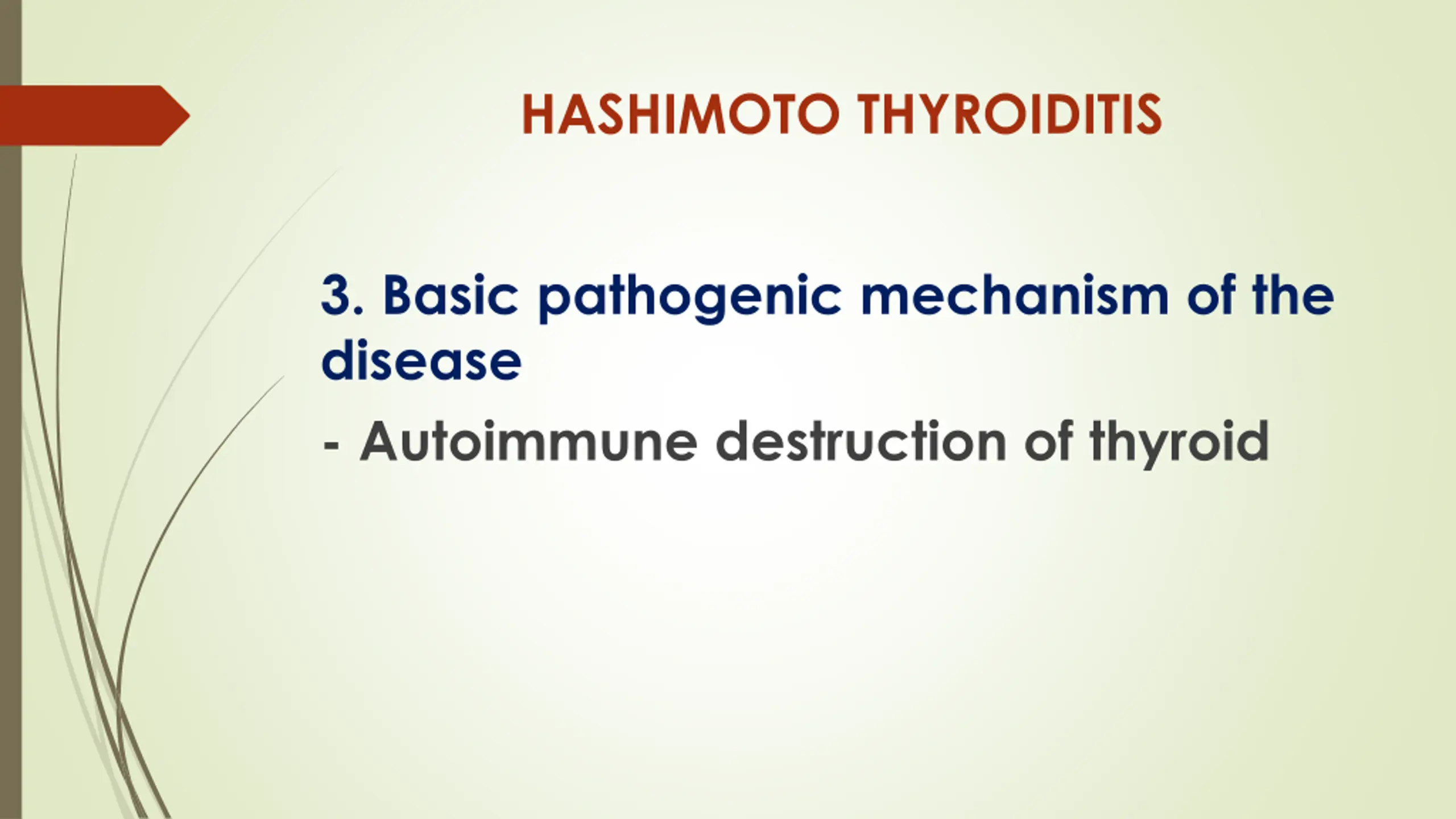 HASHIMOTO THYROIDITIS

3. Basic pathogenic mechanism of the disease

- Autoimmune destruction of thyroid